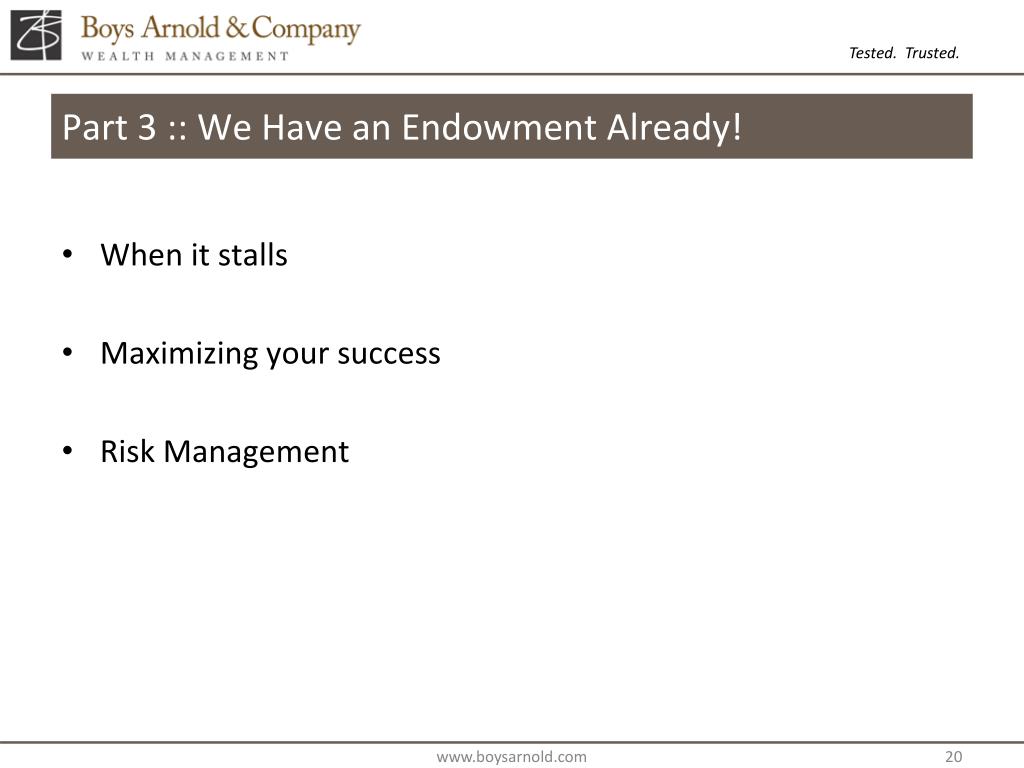 Boys Arnold & Company
WEALTH MANAGEMENT

Tested. Trusted.

Part 3 :: We Have an Endowment Already!

• When it stalls

• Maximizing your success

• Risk Management

www.boysarnold.com

20